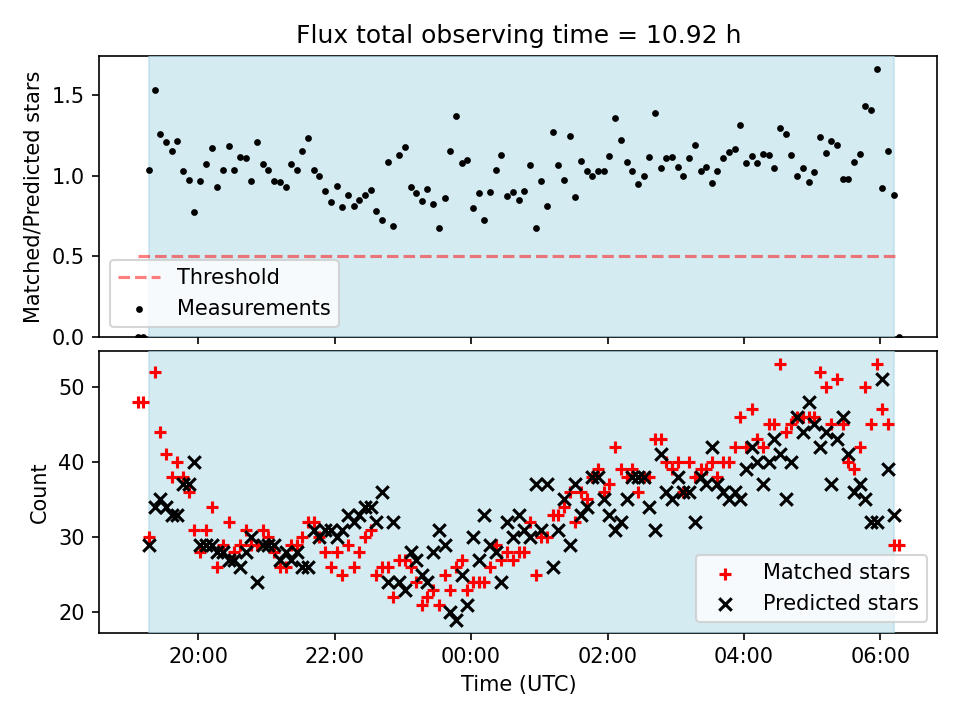 Flux total observing time = 10.92 h

Matched/Predicted stars

1.5
1.0
0.5
0.0

Threshold
Measurements

Count

50
40
30
20

Matched stars
Predicted stars

20:00
22:00
00:00
02:00
04:00
06:00

Time (UTC)